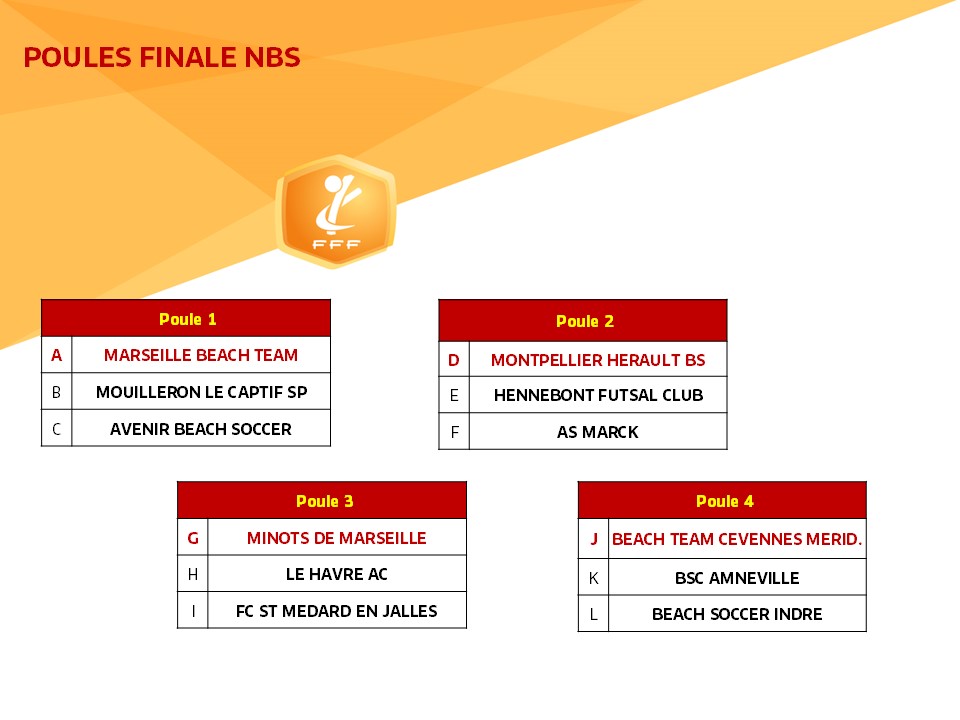 POULES FINALE NBS

FFF

| Poule 1 | |
|---|---|
| A | MARSEILLE BEACH TEAM |
| B | MOUILLERON LE CAPTIF SP |
| C | AVENIR BEACH SOCCER |

| Poule 2 | |
|---|---|
| D | MONTPELLIER HERAULT BS |
| E | HENNEBONT FUTSAL CLUB |
| F | AS MARCK |

| Poule 3 | |
|---|---|
| G | MINOTS DE MARSEILLE |
| H | LE HAVRE AC |
| I | FC ST MEDARD EN JALLES |

| Poule 4 | |
|---|---|
| J | BEACH TEAM CEVENNES MERID. |
| K | BSC AMNEVILLE |
| L | BEACH SOCCER INDRE |